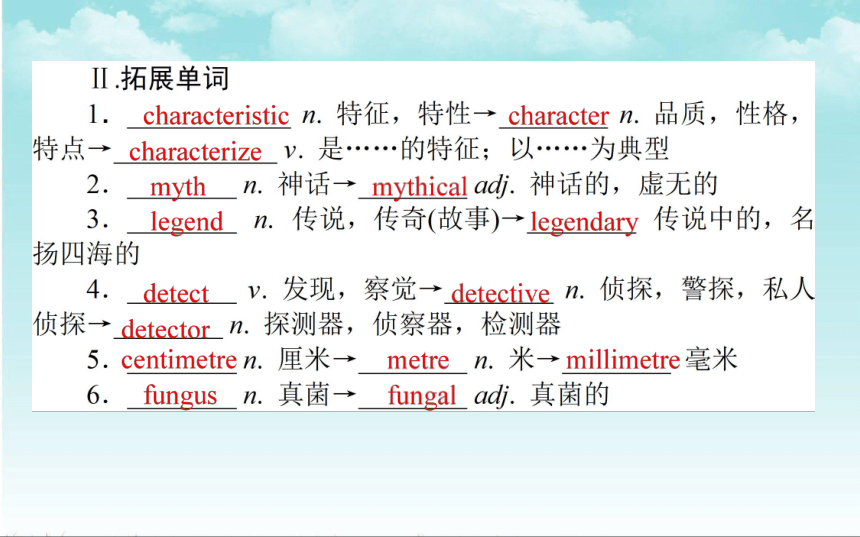 Ⅱ.拓展单词

1．characteristic n. 特征，特性→character n. 品质，性格，特点→characterize v. 是……的特征；以……为典型

2．myth n. 神话→mythical adj. 神话的，虚无的

3．legend n. 传说，传奇(故事)→legendary 传说中的，名扬四海的

4．detect v. 发现，察觉→detective n. 侦探，警探，私人侦探→detector n. 探测器，侦察器，检测器

5．centimetre n. 厘米→metre n. 米→millimetre 毫米

6．fungus n. 真菌→fungal adj. 真菌的